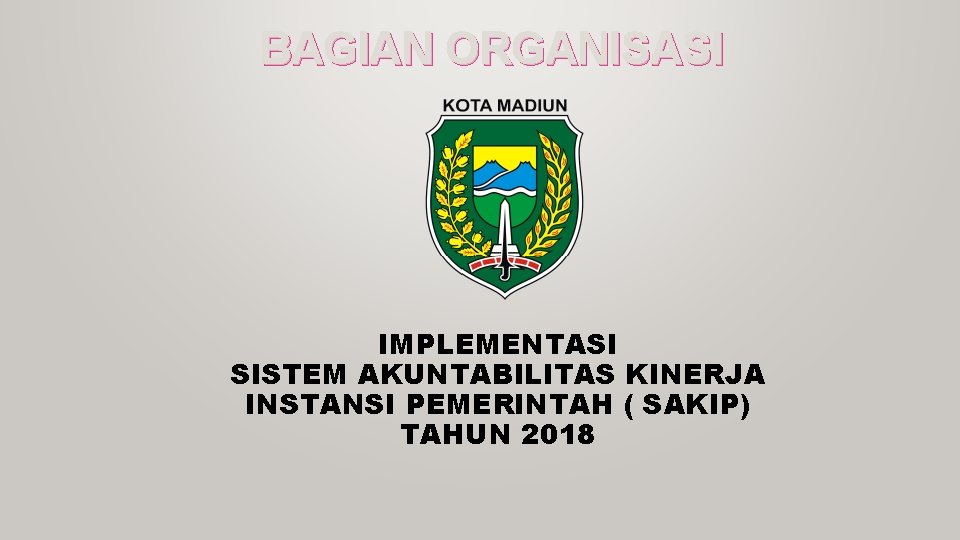 BAGIAN ORGANISASI

KOTA MADIUN

IMPLEMENTASI
SISTEM AKUNTABILITAS KINERJA
INSTANSI PEMERINTAH ( SAKIP)
TAHUN 2018